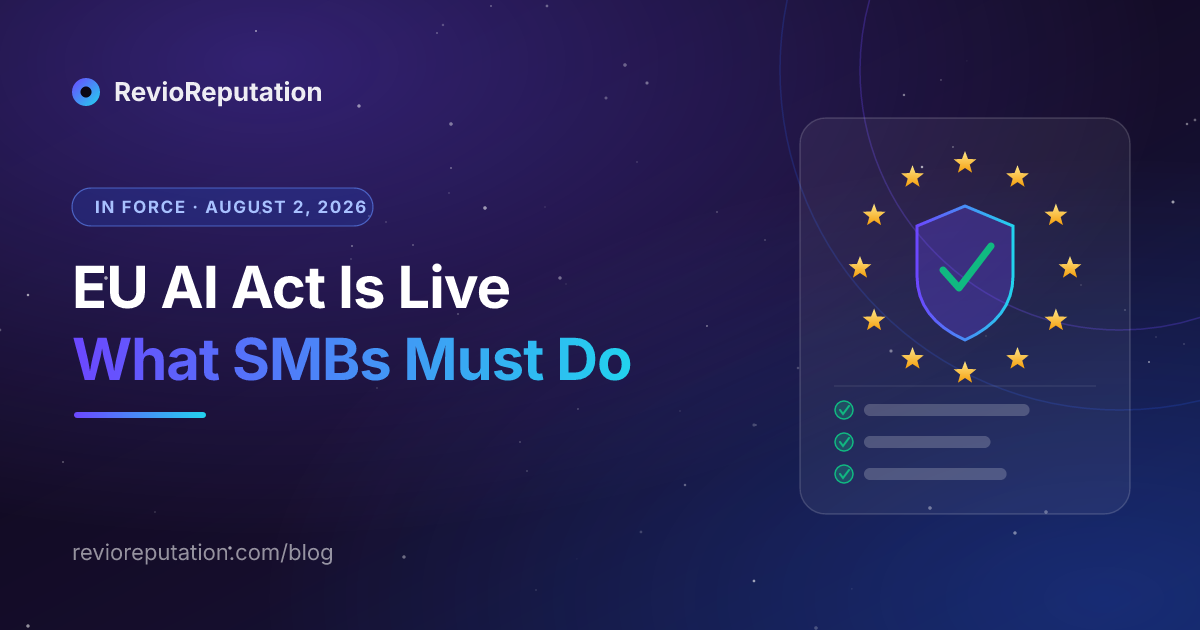 RevioReputation

IN FORCE · AUGUST 2, 2026

EU AI Act Is Live
What SMBs Must Do

revioreputation.com/blog